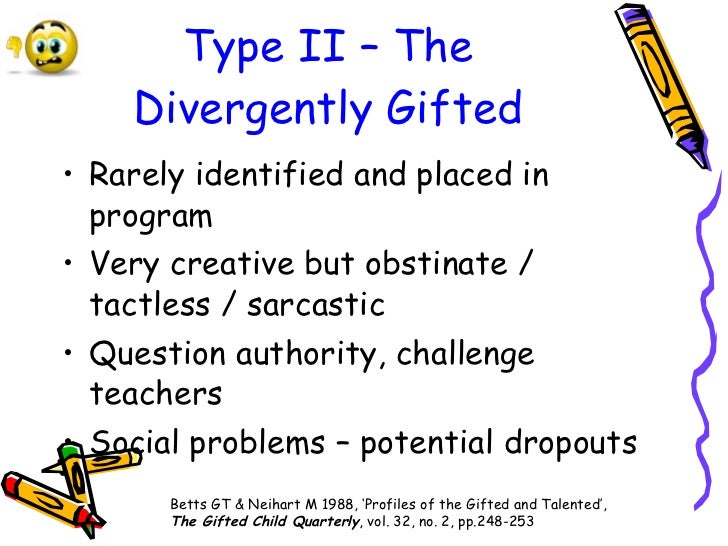 Type II – The Divergently Gifted

• Rarely identified and placed in program
• Very creative but obstinate / tactless / sarcastic
• Question authority, challenge teachers
• Social problems – potential dropouts

Betts GT & Neihart M 1988, 'Profiles of the Gifted and Talented', The Gifted Child Quarterly, vol. 32, no. 2, pp.248-253